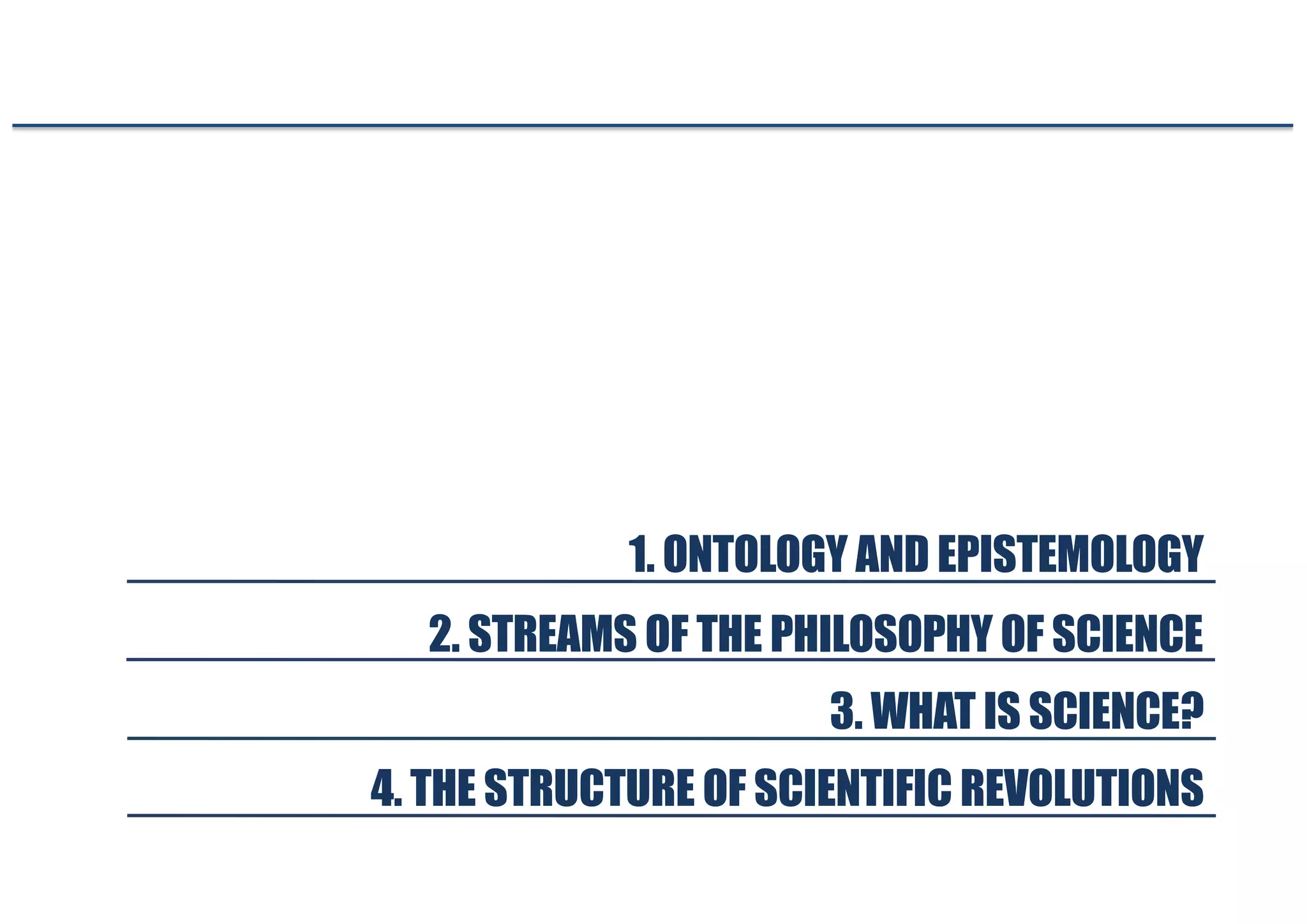 1. ONTOLOGY AND EPISTEMOLOGY

2. STREAMS OF THE PHILOSOPHY OF SCIENCE

3. WHAT IS SCIENCE?

4. THE STRUCTURE OF SCIENTIFIC REVOLUTIONS